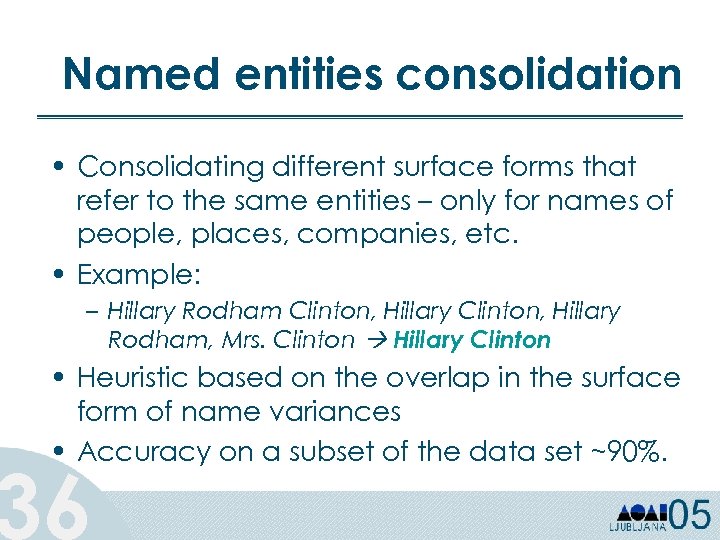 Named entities consolidation

• Consolidating different surface forms that refer to the same entities – only for names of people, places, companies, etc.

• Example:

– Hillary Rodham Clinton, Hillary Clinton, Hillary Rodham, Mrs. Clinton → Hillary Clinton

• Heuristic based on the overlap in the surface form of name variances

• Accuracy on a subset of the data set ~90%.

36

LJUBLJANA 05